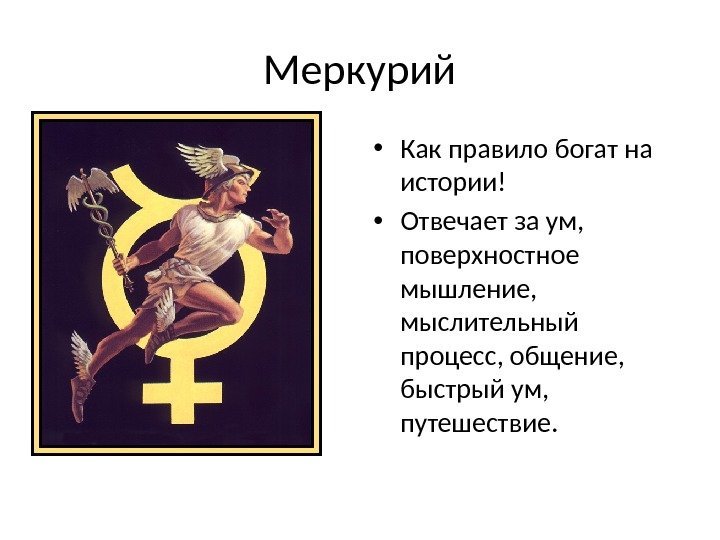 Меркурий

• Как правило богат на истории!

• Отвечает за ум, поверхностное мышление, мыслительный процесс, общение, быстрый ум, путешествие.